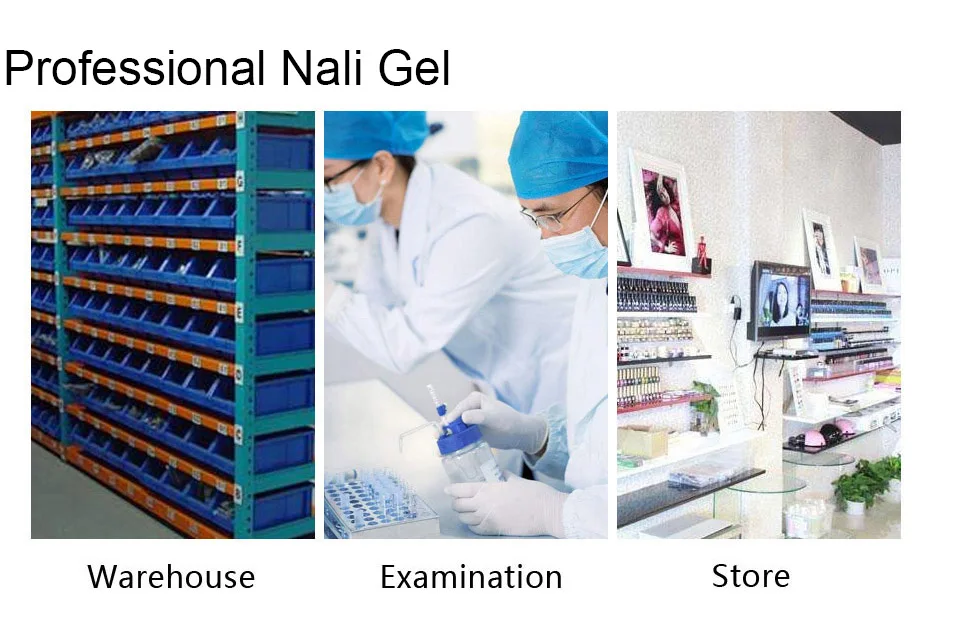 Professional Nali Gel

Warehouse

Examination

Store